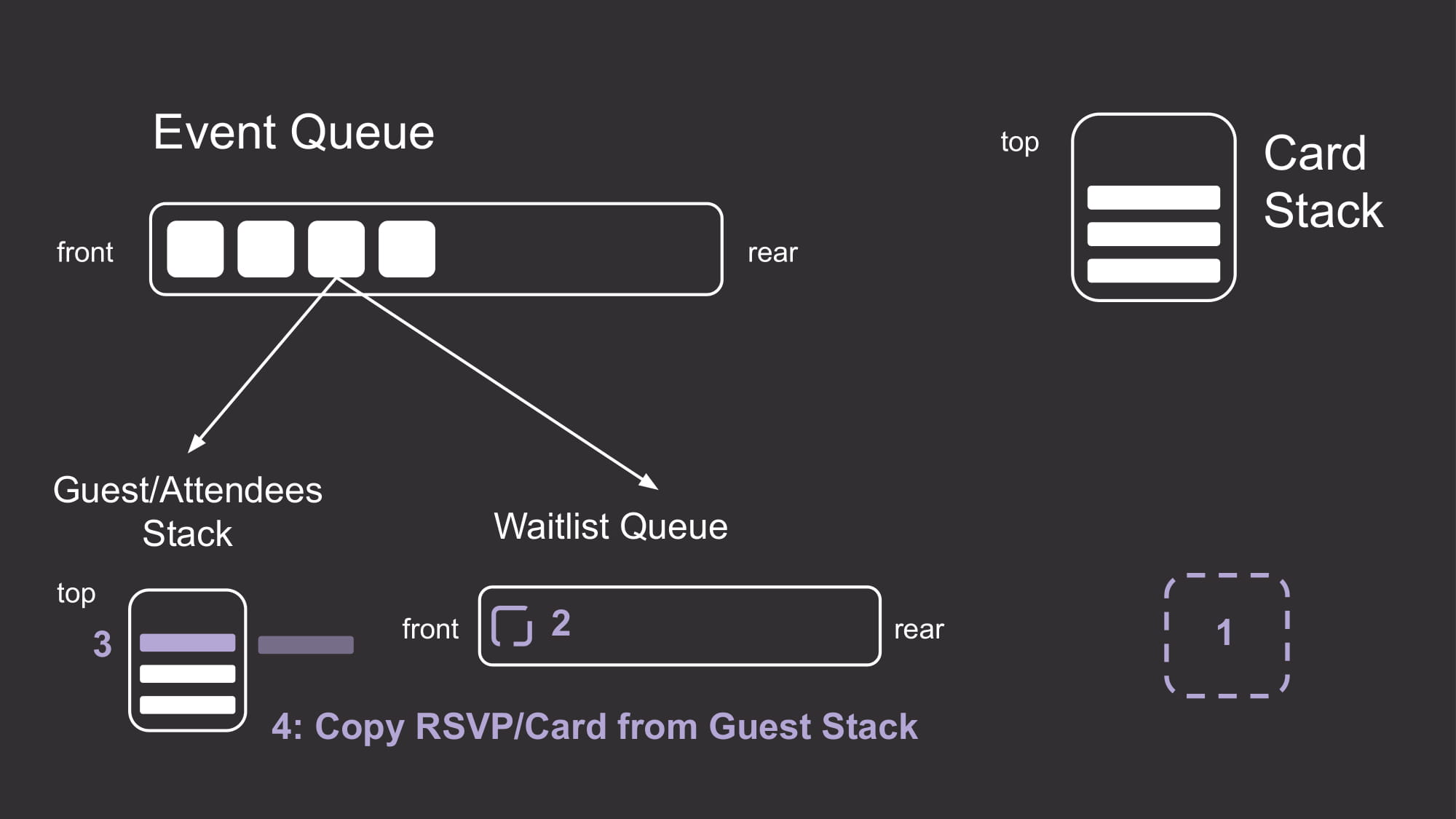 Event Queue

front

rear

top

Card Stack

Guest/Attendees Stack

Waitlist Queue

top

3

front

2

rear

1

4: Copy RSVP/Card from Guest Stack